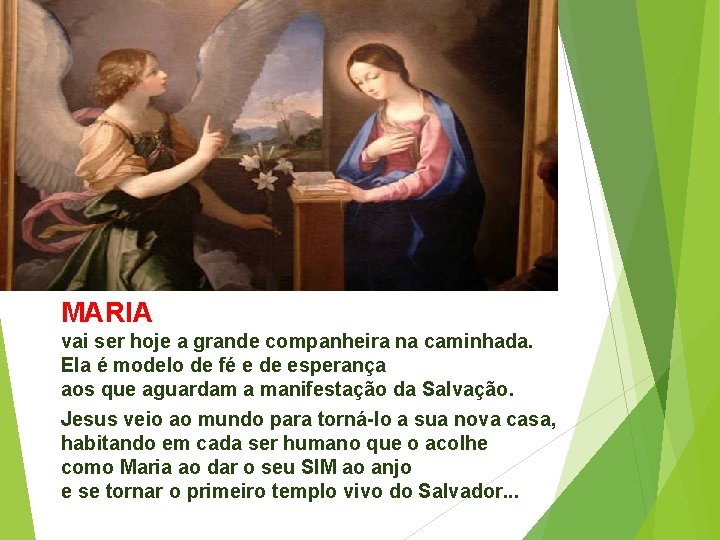 MARIA
vai ser hoje a grande companheira na caminhada.
Ela é modelo de fé e de esperança
aos que aguardam a manifestação da Salvação.

Jesus veio ao mundo para torná-lo a sua nova casa,
habitando em cada ser humano que o acolhe
como Maria ao dar o seu SIM ao anjo
e se tornar o primeiro templo vivo do Salvador...